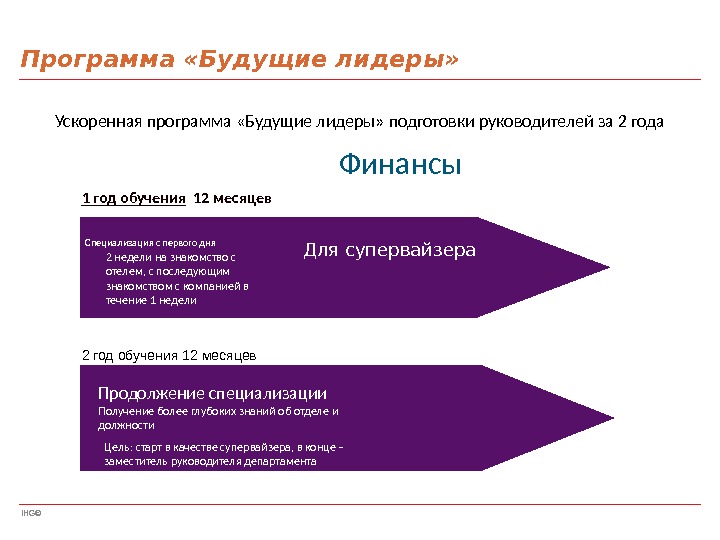 Программа «Будущие лидеры»

Ускоренная программа «Будущие лидеры» подготовки руководителей за 2 года

Финансы

1 год обучения 12 месяцев

Специализация с первого дня
2 недели на знакомство с отелем, с последующим знакомством с компанией в течение 1 недели

Для супервайзера

2 год обучения 12 месяцев

Продолжение специализации
Получение более глубоких знаний об отделе и должности
Цель: старт в качестве супервайзера, в конце – заместитель руководителя департамента

IHG©